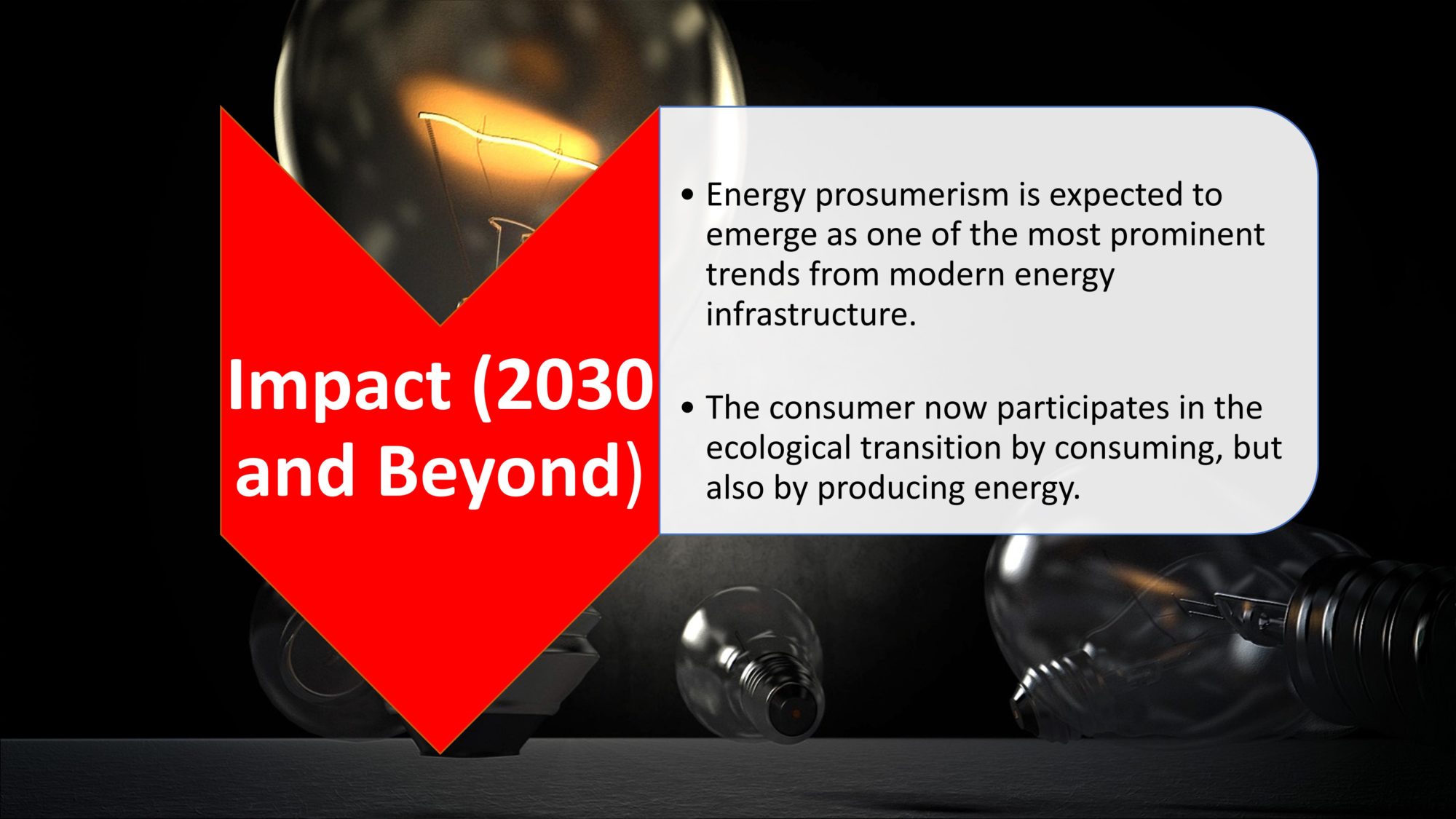 Impact (2030 and Beyond)

• Energy prosumerism is expected to emerge as one of the most prominent trends from modern energy infrastructure.

• The consumer now participates in the ecological transition by consuming, but also by producing energy.